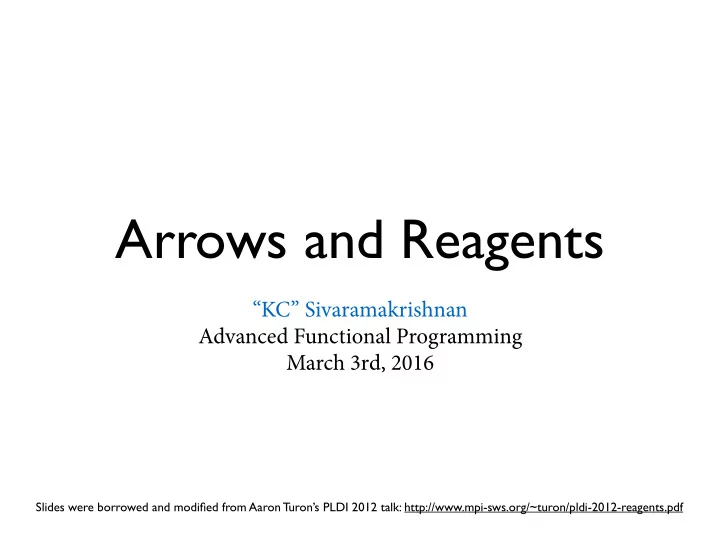 Arrows and Reagents

“KC” Sivaramakrishnan
Advanced Functional Programming
March 3rd, 2016

Slides were borrowed and modified from Aaron Turon’s PLDI 2012 talk: http://www.mpi-sws.org/~turon/pldi-2012-reagents.pdf